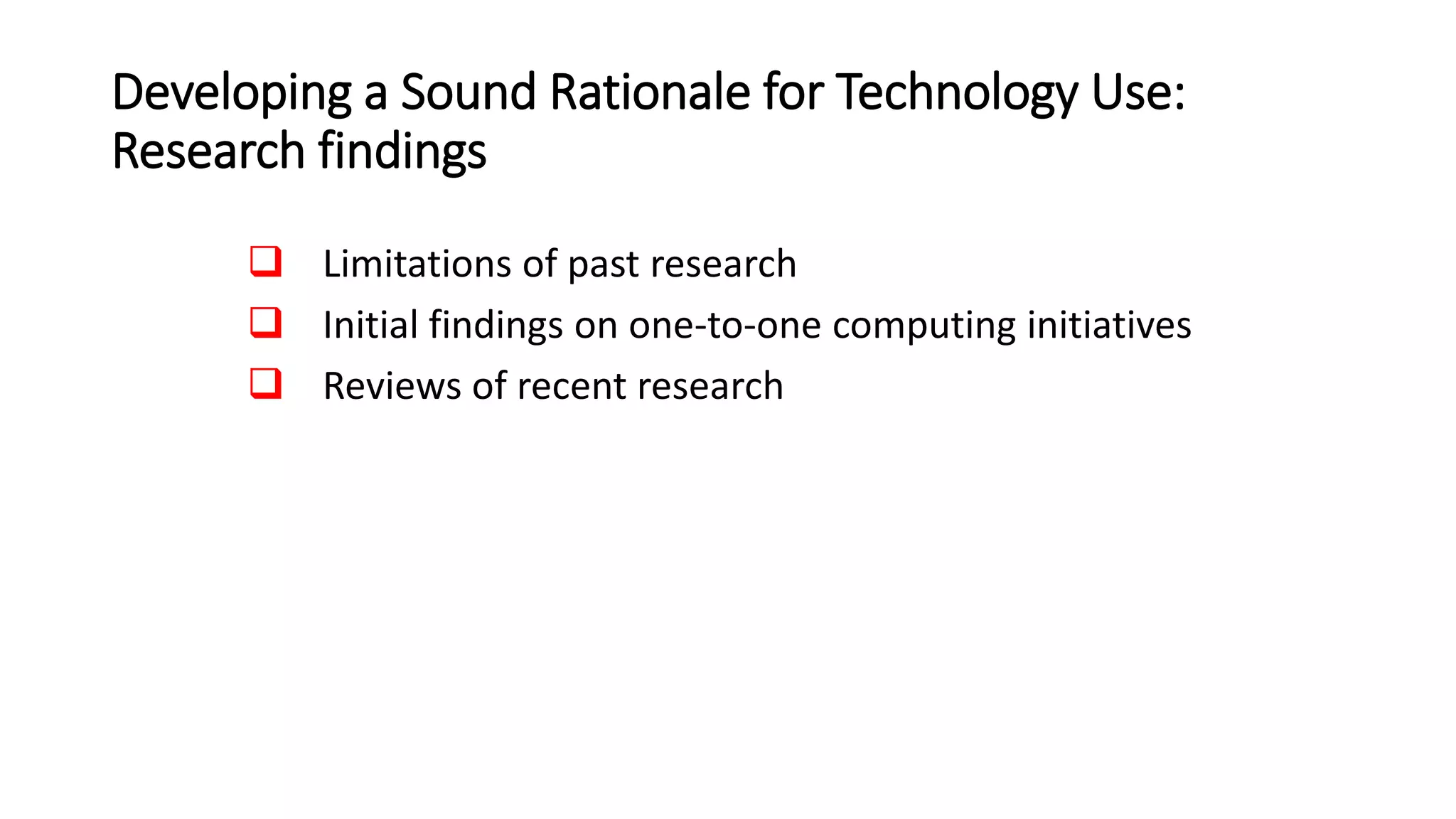 Developing a Sound Rationale for Technology Use: Research findings

❑ Limitations of past research
❑ Initial findings on one-to-one computing initiatives
❑ Reviews of recent research